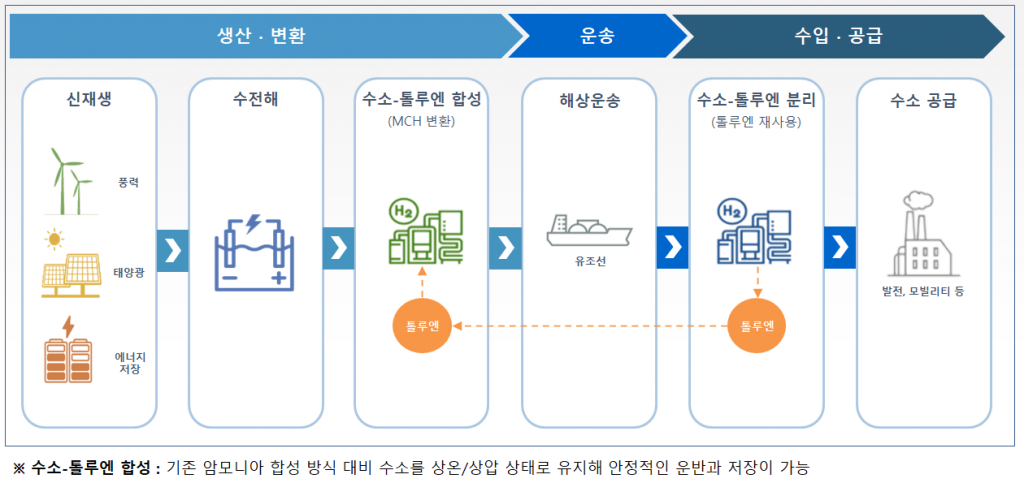 생산 · 변환

운송

수입 · 공급

신재생

풍력

태양광

에너지 저장

수전해

수소-톨루엔 합성
(MCH 변환)

$H_2$

톨루엔

해상운송

유조선

수소-톨루엔 분리
(톨루엔 재사용)

$H_2$

톨루엔

수소 공급

발전, 모빌리티 등

※ 수소-톨루엔 합성 : 기존 암모니아 합성 방식 대비 수소를 상온/상압 상태로 유지해 안정적인 운반과 저장이 가능